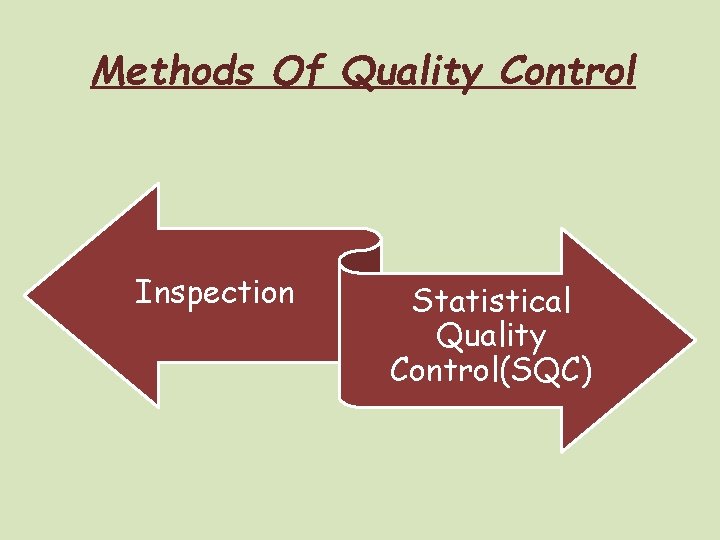 Methods Of Quality Control

Inspection

Statistical Quality Control(SQC)